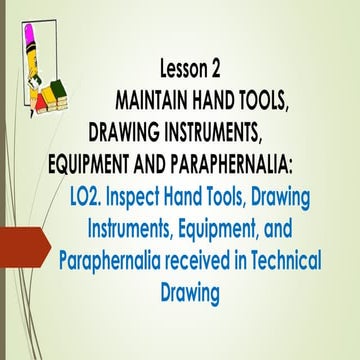 Lesson 2
MAINTAIN HAND TOOLS, DRAWING INSTRUMENTS, EQUIPMENT AND PARAPHERNALIA:

LO2. Inspect Hand Tools, Drawing Instruments, Equipment, and Paraphernalia received in Technical Drawing